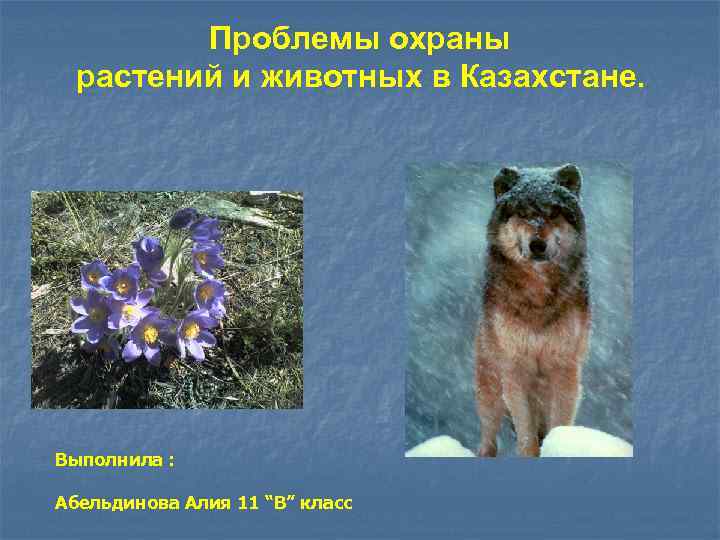 Проблемы охраны растений и животных в Казахстане.

Выполнила :

Абельдинова Алия 11 “В” класс